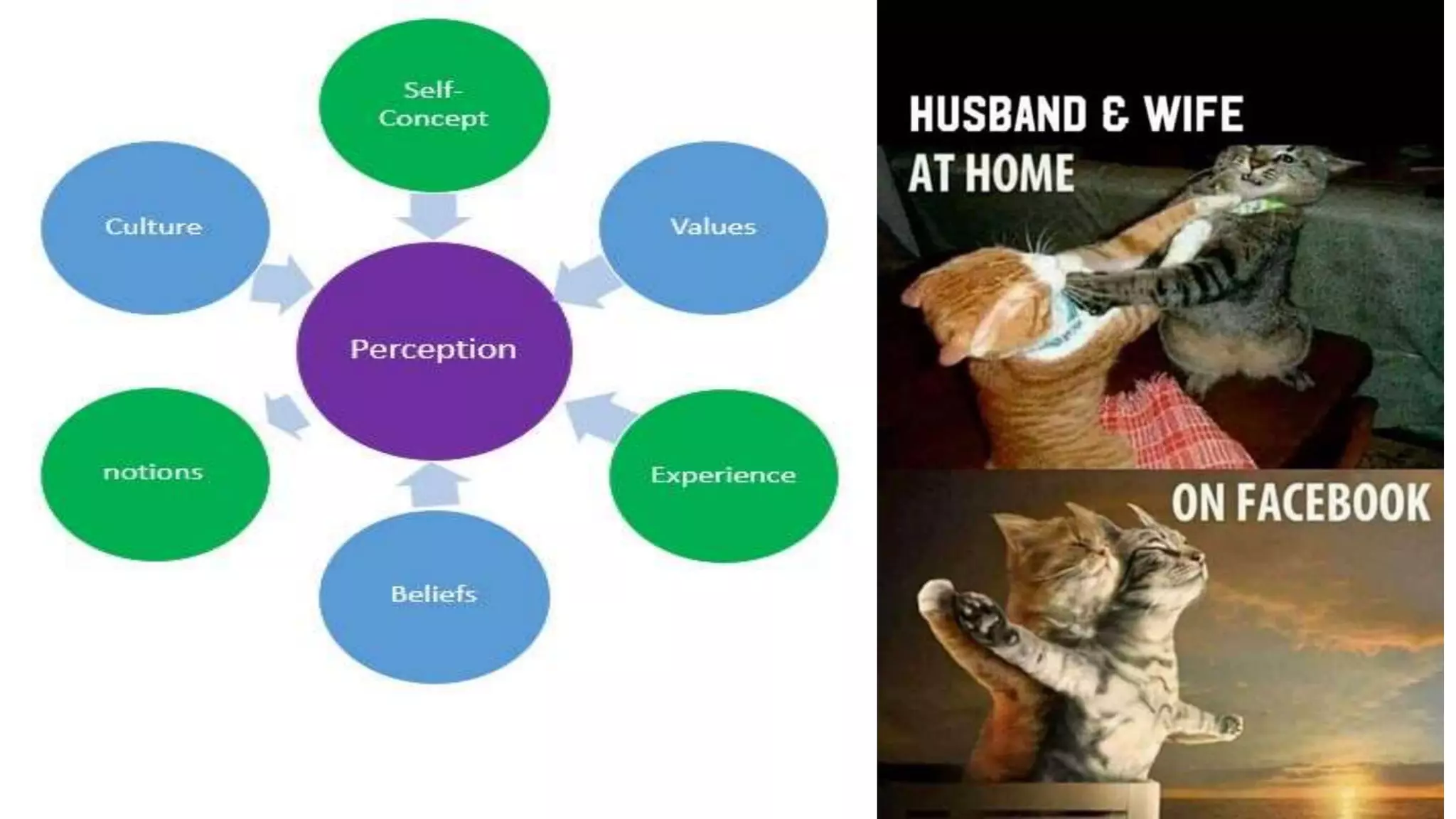 Self-Concept

Culture

Values

Perception

notions

Experience

Beliefs

HUSBAND & WIFE AT HOME

ON FACEBOOK